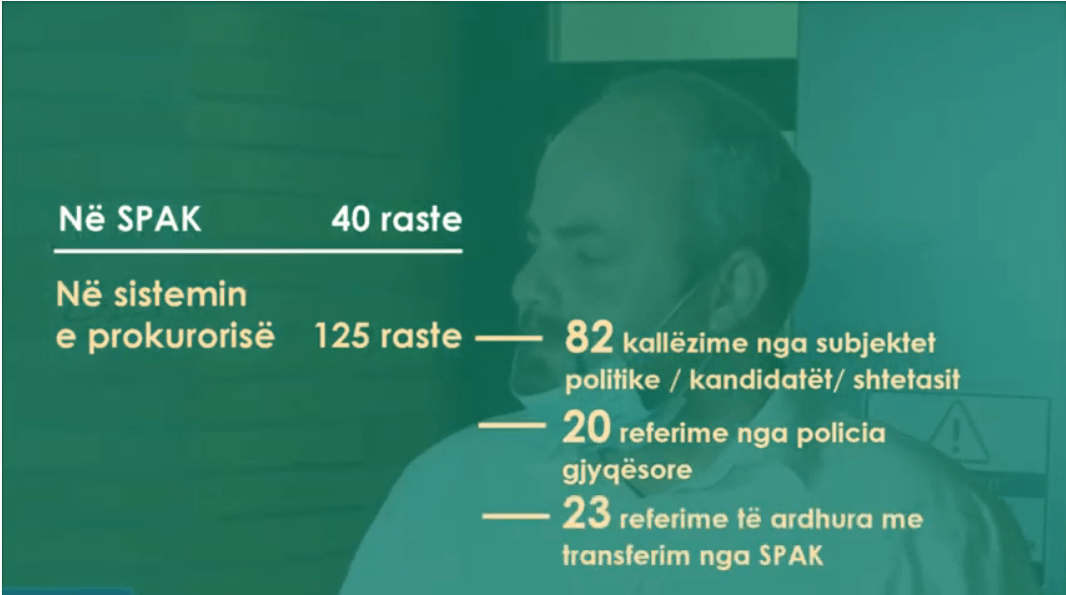 Në SPAK 40 raste

Në sistemin e prokurorisë 125 raste

82 kallëzime nga subjektet politike / kandidatët/ shtetasit

20 referime nga policia gjyqësore

23 referime të ardhura me transferim nga SPAK